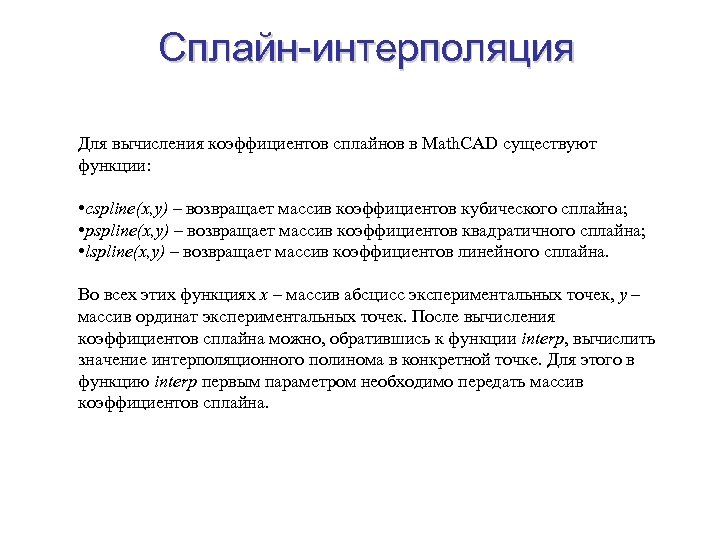 Сплайн-интерполяция

Для вычисления коэффициентов сплайнов в MathCAD существуют функции:

•cspline(x,y) – возвращает массив коэффициентов кубического сплайна;
•pspline(x,y) – возвращает массив коэффициентов квадратичного сплайна;
•lspline(x,y) – возвращает массив коэффициентов линейного сплайна.

Во всех этих функциях x – массив абсцисс экспериментальных точек, y – массив ординат экспериментальных точек. После вычисления коэффициентов сплайна можно, обратившись к функции interp, вычислить значение интерполяционного полинома в конкретной точке. Для этого в функцию interp первым параметром необходимо передать массив коэффициентов сплайна.